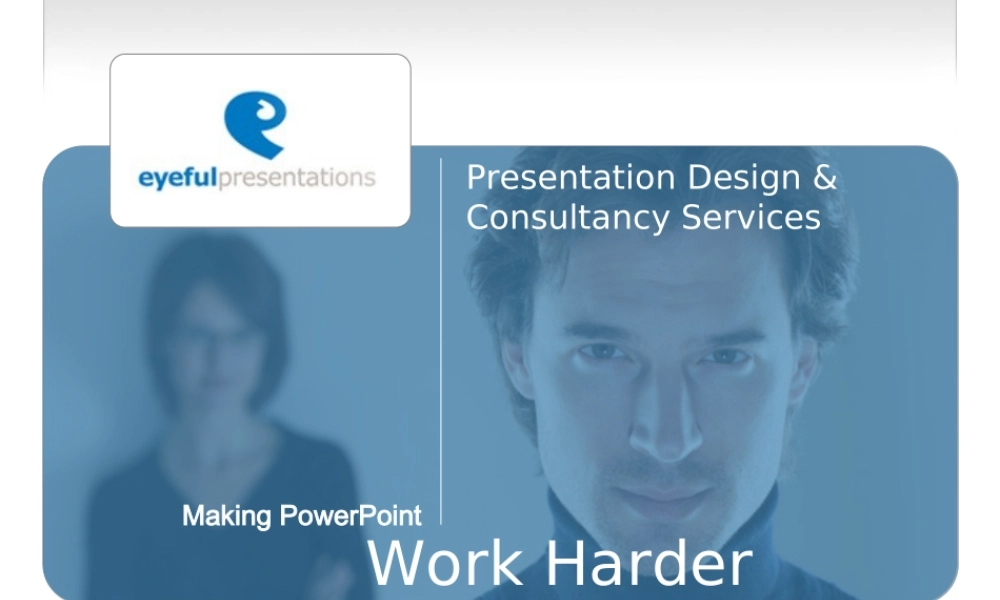 eyefulpresentations

Presentation Design & Consultancy Services

Making PowerPoint

Work Harder